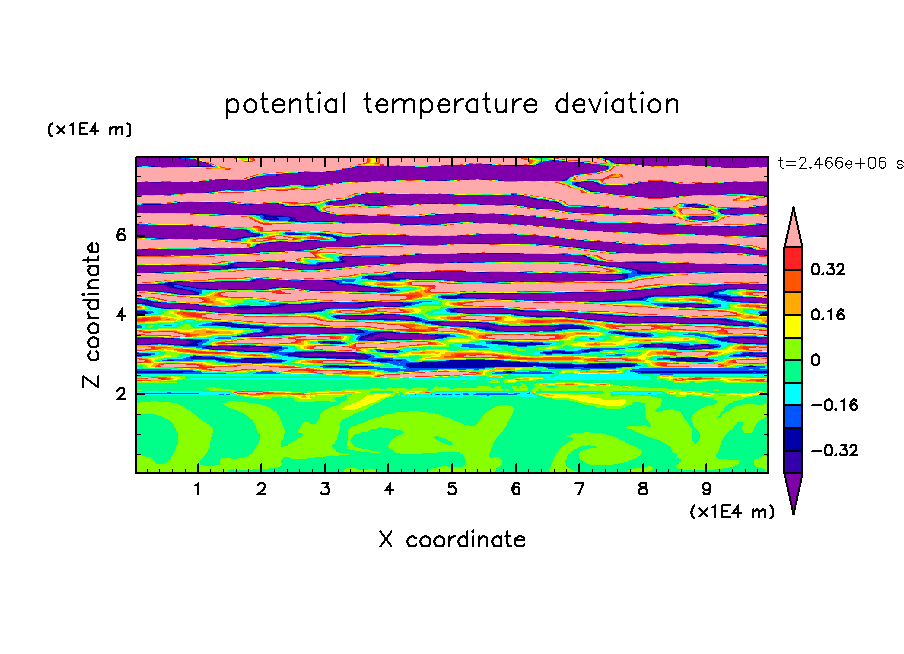 potential temperature deviation

(x1E4 m)

t=2.466e+06 s

Z coordinate

6

4

2

0.32

0.16

0

−0.16

−0.32

1 2 3 4 5 6 7 8 9

(x1E4 m)

X coordinate